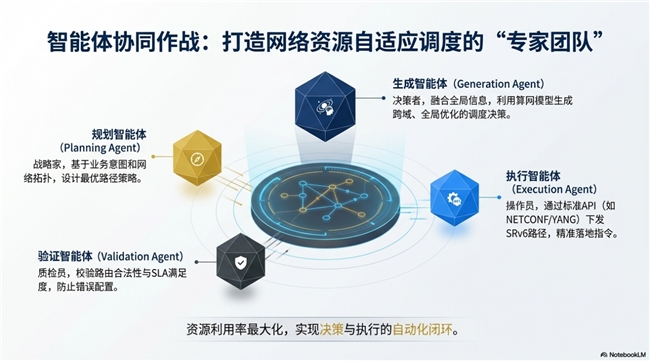 智能体协同作战：打造网络资源自适应调度的“专家团队”

生成智能体（Generation Agent）
决策者，融合全局信息，利用算网模型生成跨域、全局优化的调度决策。

规划智能体
（Planning Agent）
战略家，基于业务意图和网络拓扑，设计最优路径策略。

执行智能体
（Execution Agent）
操作员，通过标准API（如NETCONF/YANG）下发SRv6路径，精准落地指令。

验证智能体（Validation Agent）
质检员，校验路由合法性与SLA满足度，防止错误配置。

资源利用率最大化，实现决策与执行的自动化闭环。

NotebookLM